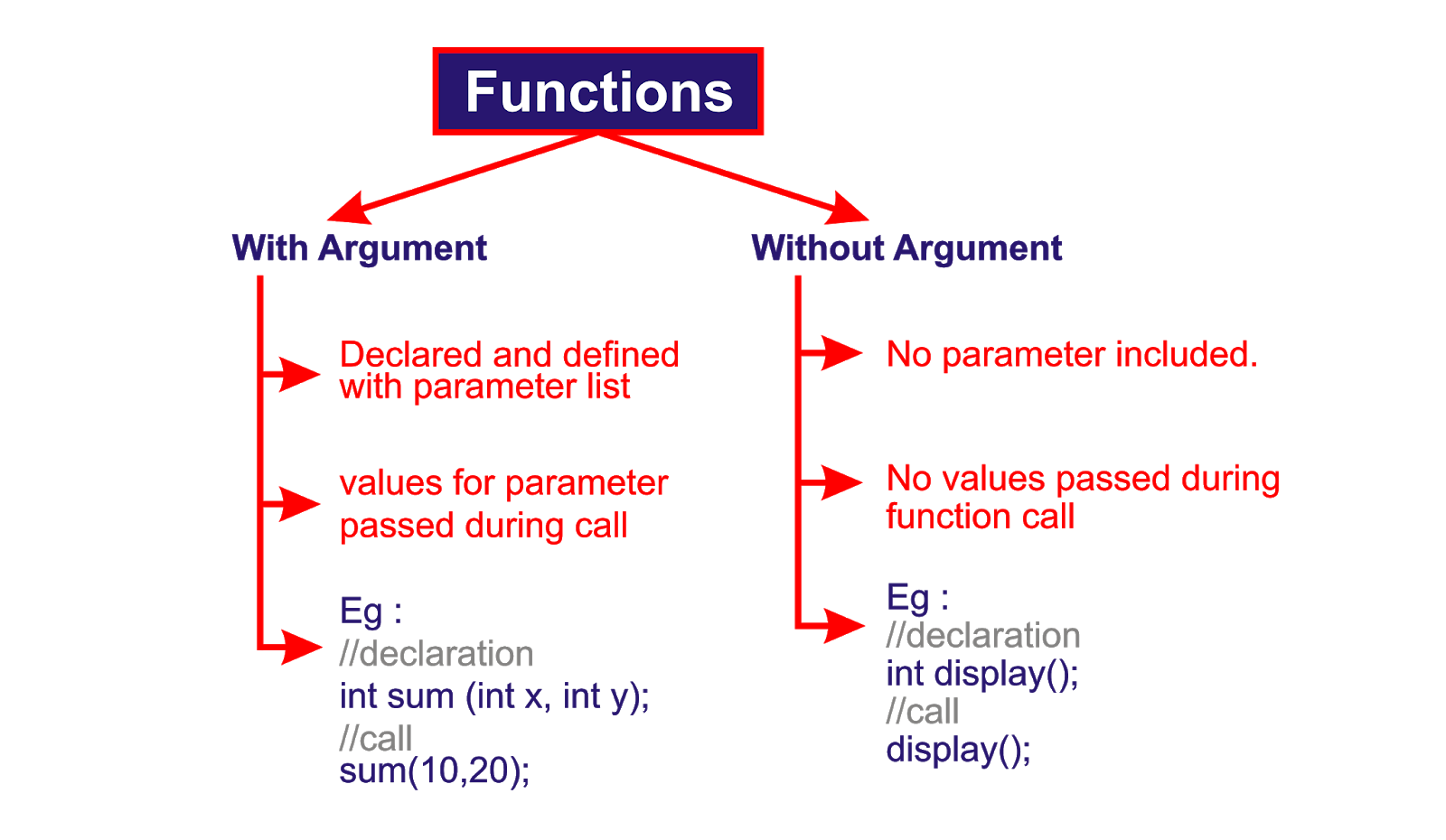 Functions

With Argument

Declared and defined with parameter list

values for parameter passed during call

Eg :
//declaration
int sum (int x, int y);
//call
sum(10,20);

Without Argument

No parameter included.

No values passed during function call

Eg :
//declaration
int display();
//call
display();